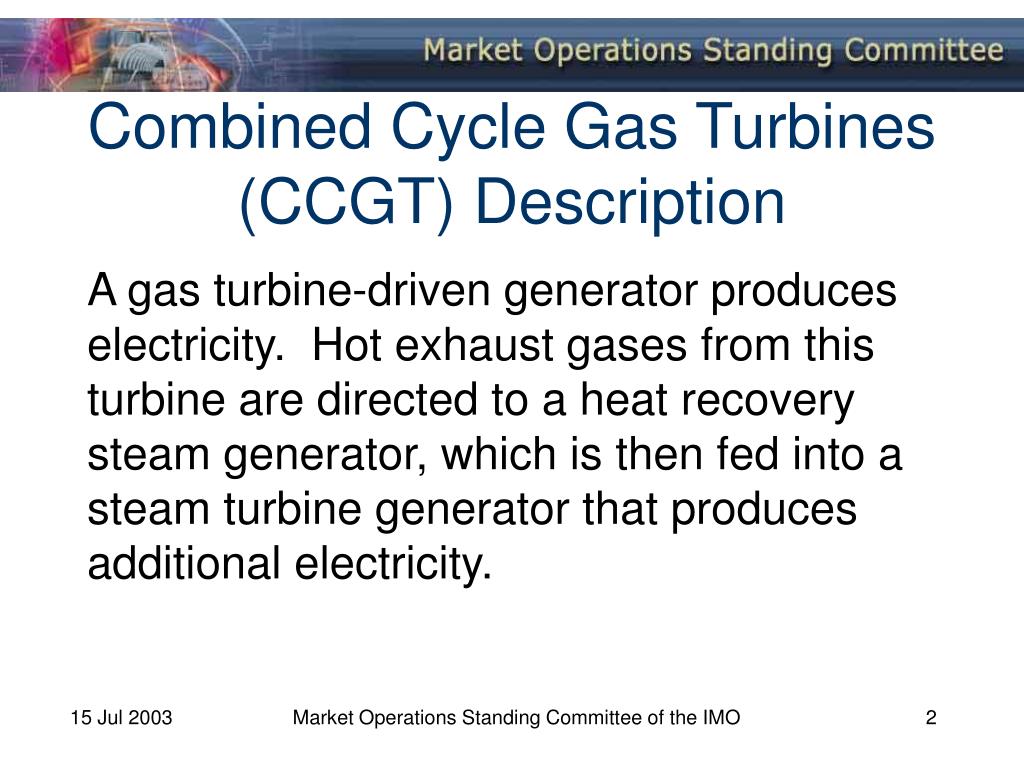 Market Operations Standing Committee

Combined Cycle Gas Turbines (CCGT) Description

A gas turbine-driven generator produces electricity. Hot exhaust gases from this turbine are directed to a heat recovery steam generator, which is then fed into a steam turbine generator that produces additional electricity.

15 Jul 2003

Market Operations Standing Committee of the IMO

2